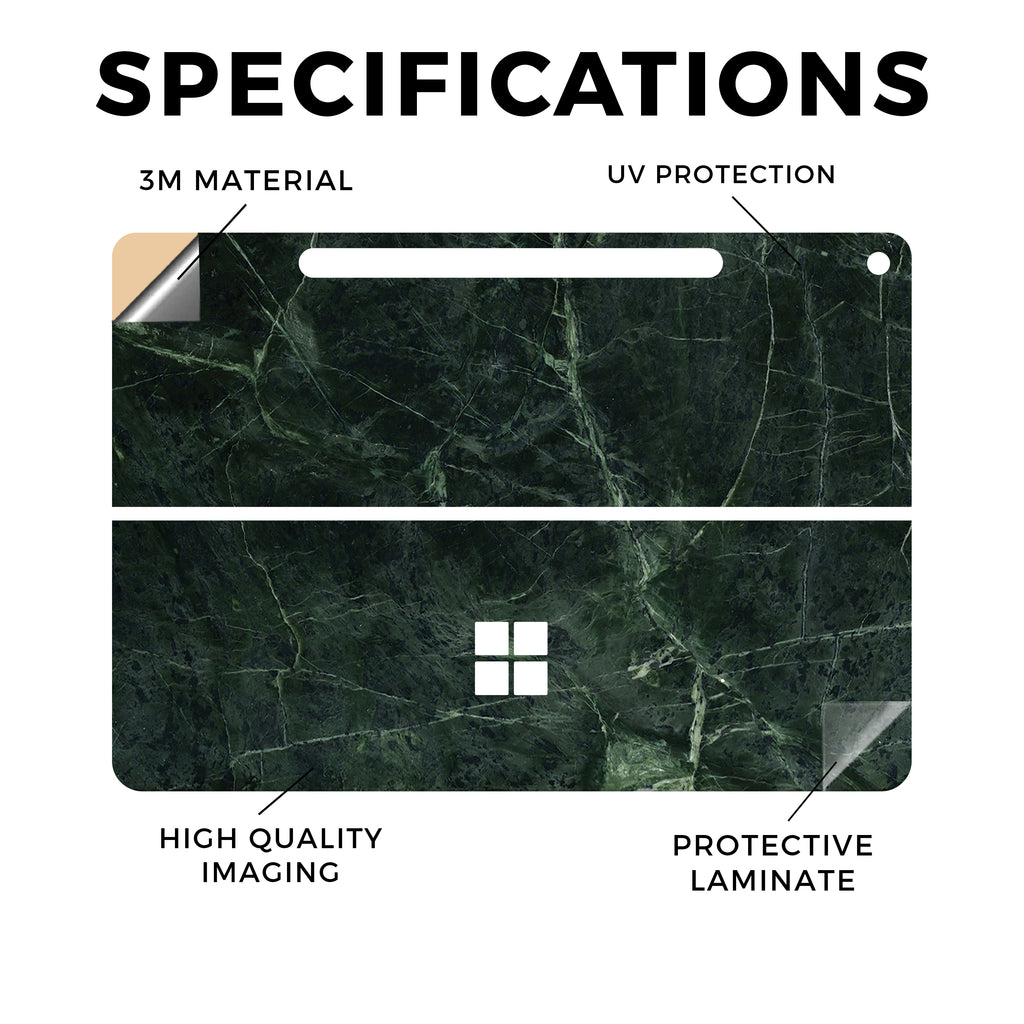 SPECIFICATIONS

3M MATERIAL

UV PROTECTION

HIGH QUALITY IMAGING

PROTECTIVE LAMINATE